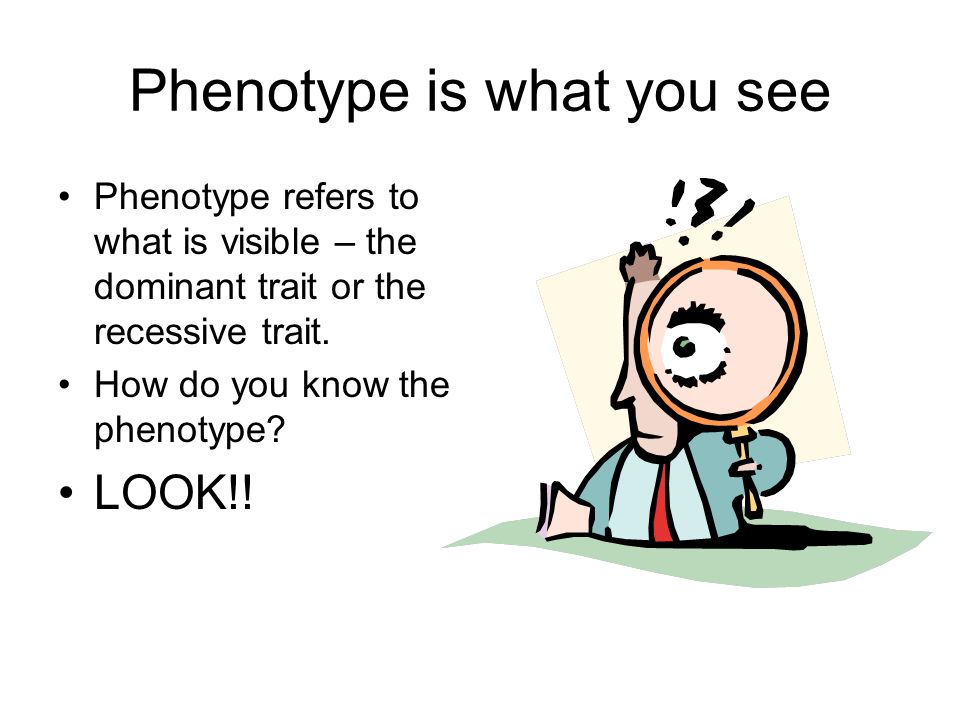 Phenotype is what you see

• Phenotype refers to what is visible – the dominant trait or the recessive trait.
• How do you know the phenotype?
• LOOK!!

!?!